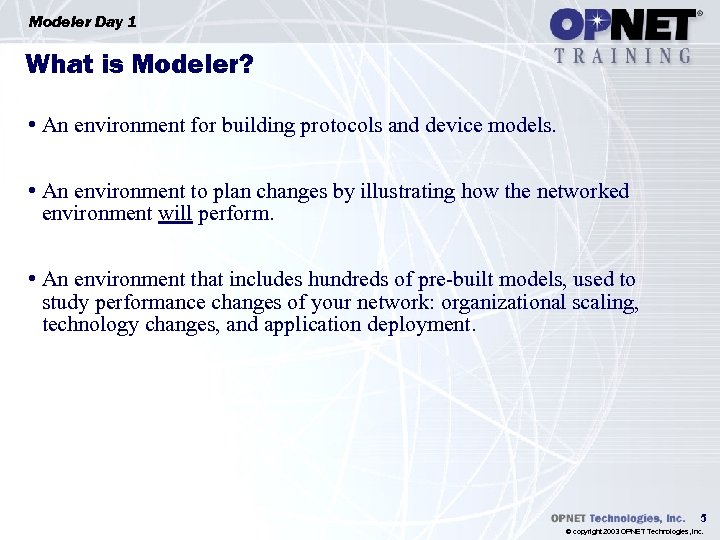 Modeler Day 1

OPNET®
TRAINING

What is Modeler?

• An environment for building protocols and device models.

• An environment to plan changes by illustrating how the networked environment will perform.

• An environment that includes hundreds of pre-built models, used to study performance changes of your network: organizational scaling, technology changes, and application deployment.

OPNET Technologies, Inc. 5
© copyright 2003 OPNET Technologies, Inc.